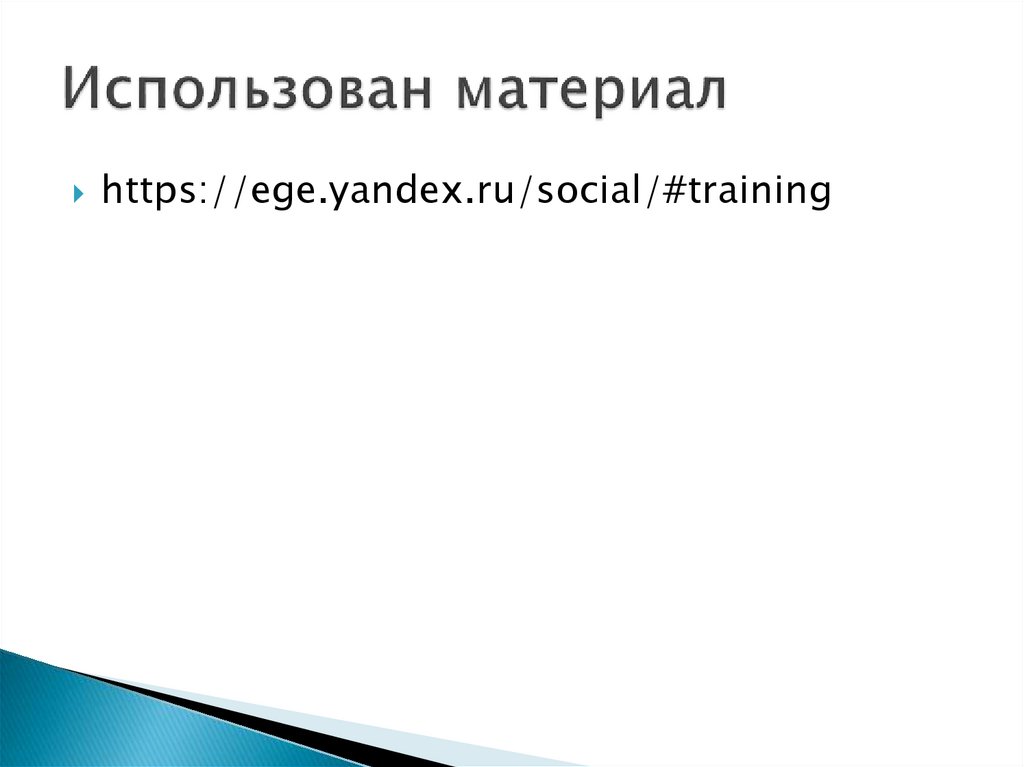 Использован материал

https://ege.yandex.ru/social/#training